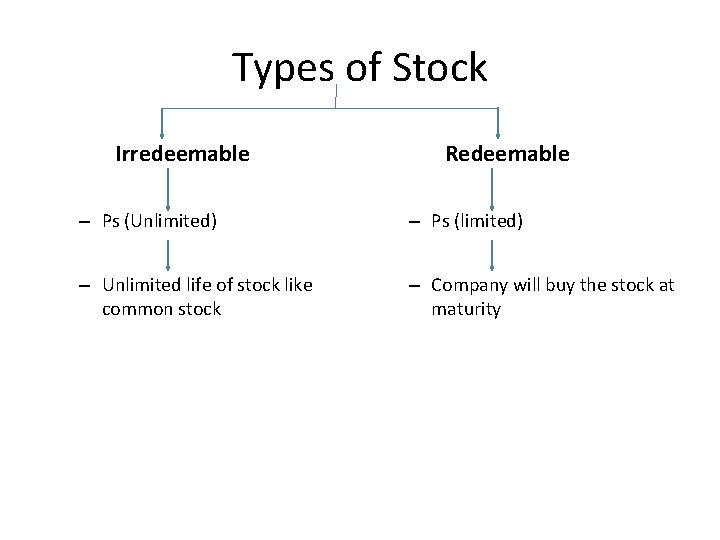 Types of Stock

Irredeemable

– Ps (Unlimited)

– Unlimited life of stock like common stock

Redeemable

– Ps (limited)

– Company will buy the stock at maturity